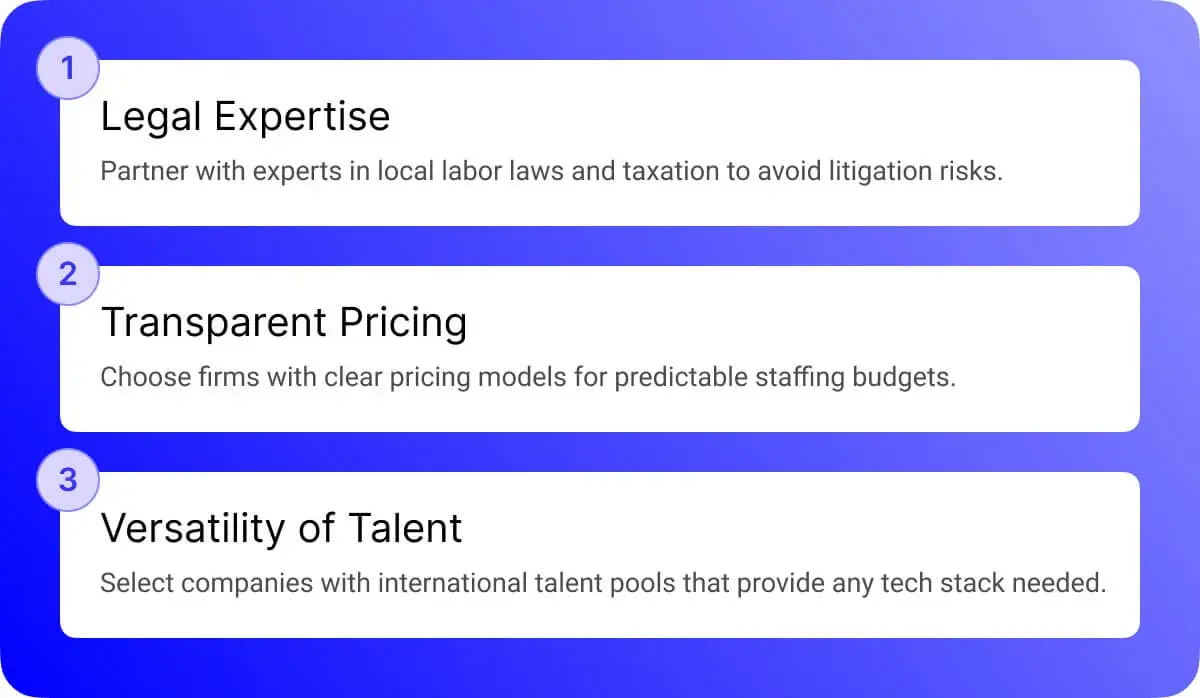 1

Legal Expertise

Partner with experts in local labor laws and taxation to avoid litigation risks.

2

Transparent Pricing

Choose firms with clear pricing models for predictable staffing budgets.

3

Versatility of Talent

Select companies with international talent pools that provide any tech stack needed.